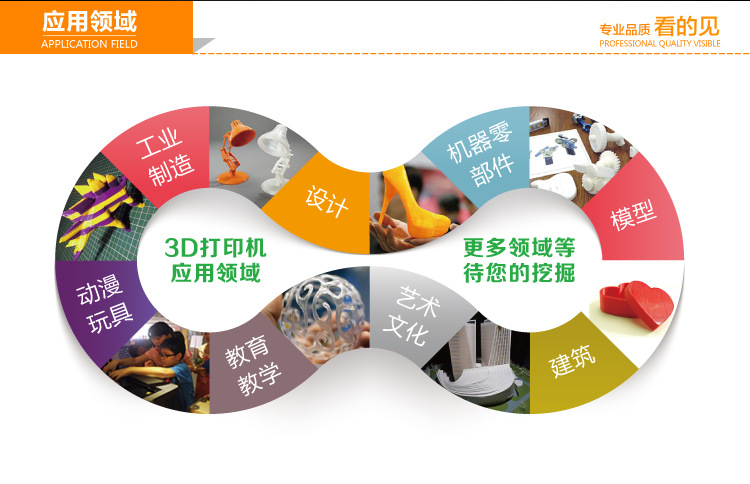 应用领域
APPLICATION FIELD

专业品质 看的见
PROFESSIONAL QUALITY VISIBLE

工业制造

设计

机器零部件

模型

3D打印机应用领域

更多领域等待您的挖掘

动漫玩具

教育教学

艺术文化

建筑